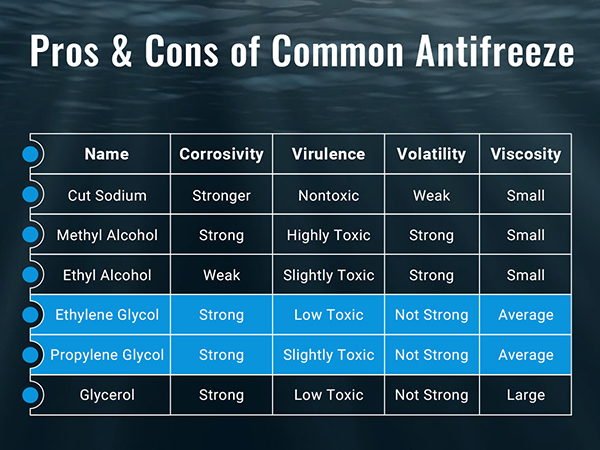 Pros & Cons of Common Antifreeze

| Name | Corrosivity | Virulence | Volatility | Viscosity |
|---|---|---|---|---|
| Cut Sodium | Stronger | Nontoxic | Weak | Small |
| Methyl Alcohol | Strong | Highly Toxic | Strong | Small |
| Ethyl Alcohol | Weak | Slightly Toxic | Strong | Small |
| Ethylene Glycol | Strong | Low Toxic | Not Strong | Average |
| Propylene Glycol | Strong | Slightly Toxic | Not Strong | Average |
| Glycerol | Strong | Low Toxic | Not Strong | Large |